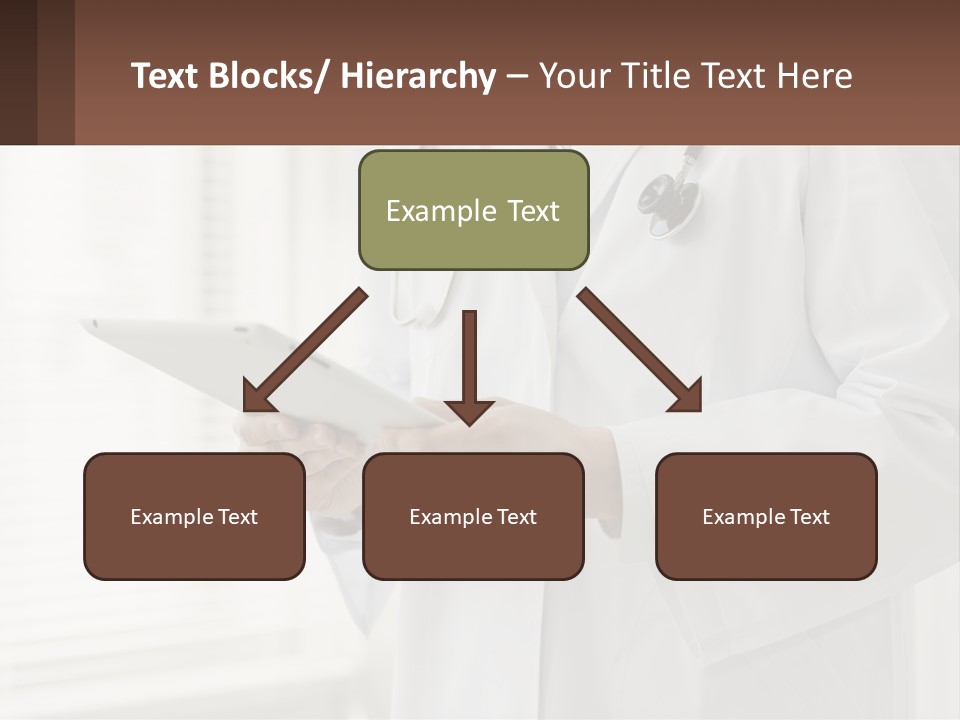 Text Blocks/ Hierarchy – Your Title Text Here

Example Text

Example Text

Example Text

Example Text